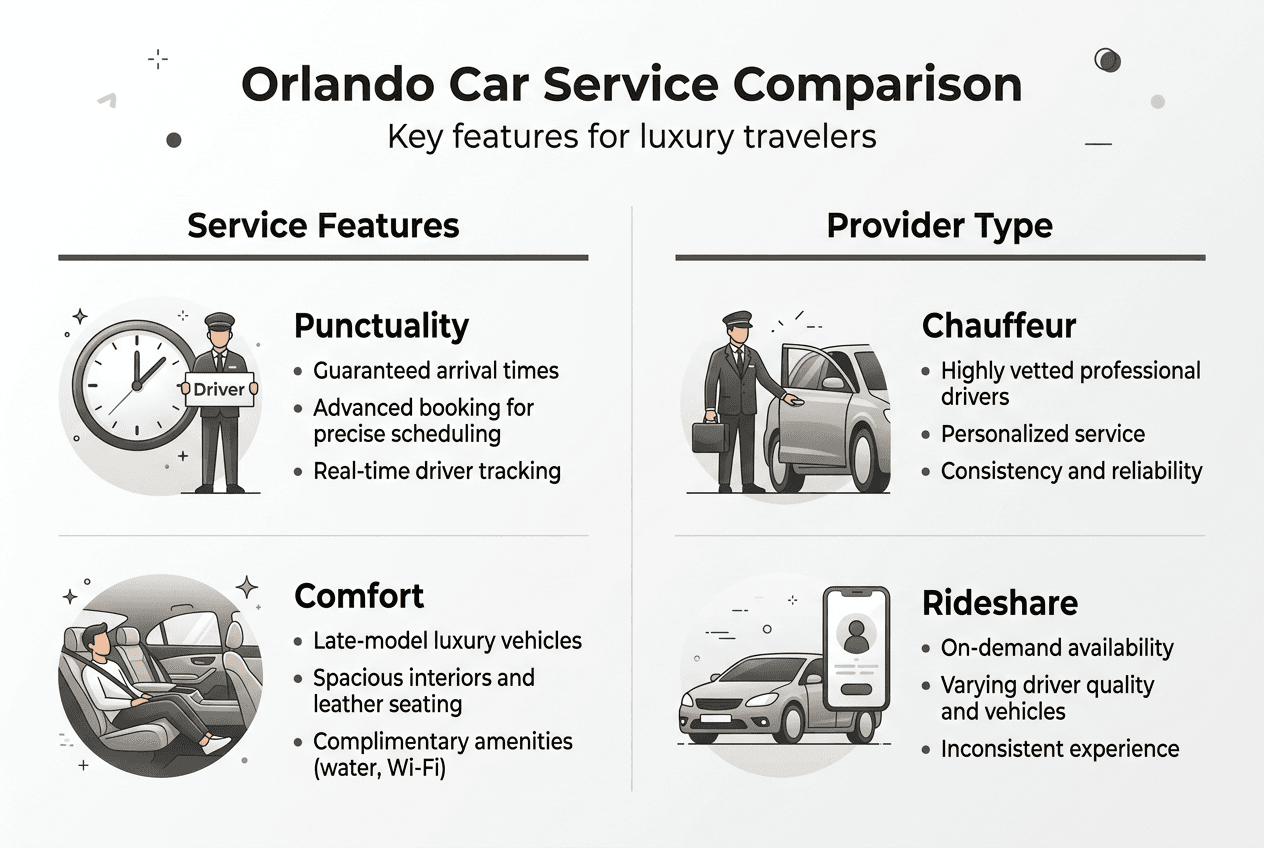 Orlando Car Service Comparison
Key features for luxury travelers

Service Features

Driver

Punctuality
• Guaranteed arrival times
• Advanced booking for precise scheduling
• Real-time driver tracking

Comfort
• Late-model luxury vehicles
• Spacious interiors and leather seating
• Complimentary amenities (water, Wi-Fi)

Provider Type

Chauffeur
• Highly vetted professional drivers
• Personalized service
• Consistency and reliability

Rideshare
• On-demand availability
• Varying driver quality and vehicles
• Inconsistent experience